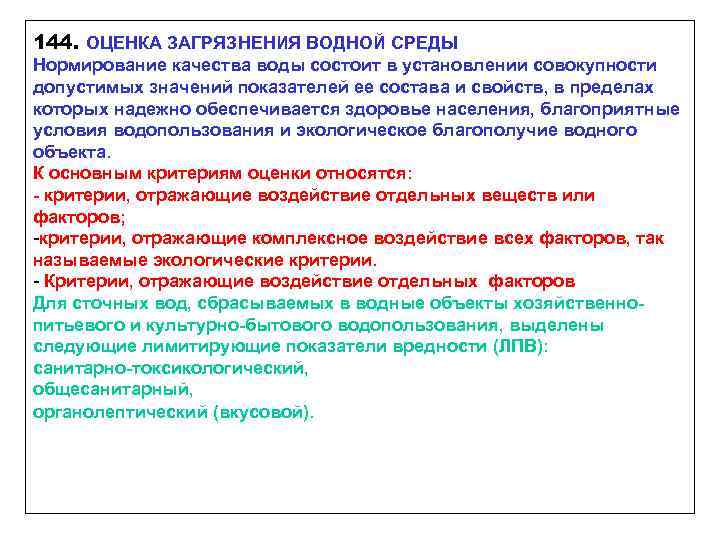 144. ОЦЕНКА ЗАГРЯЗНЕНИЯ ВОДНОЙ СРЕДЫ
Нормирование качества воды состоит в установлении совокупности допустимых значений показателей ее состава и свойств, в пределах которых надежно обеспечивается здоровье населения, благоприятные условия водопользования и экологическое благополучие водного объекта.
К основным критериям оценки относятся:
- критерии, отражающие воздействие отдельных веществ или факторов;
-критерии, отражающие комплексное воздействие всех факторов, так называемые экологические критерии.
- Критерии, отражающие воздействие отдельных факторов
Для сточных вод, сбрасываемых в водные объекты хозяйственно-питьевого и культурно-бытового водопользования, выделены следующие лимитирующие показатели вредности (ЛПВ):
санитарно-токсикологический,
общесанитарный,
органолептический (вкусовой).